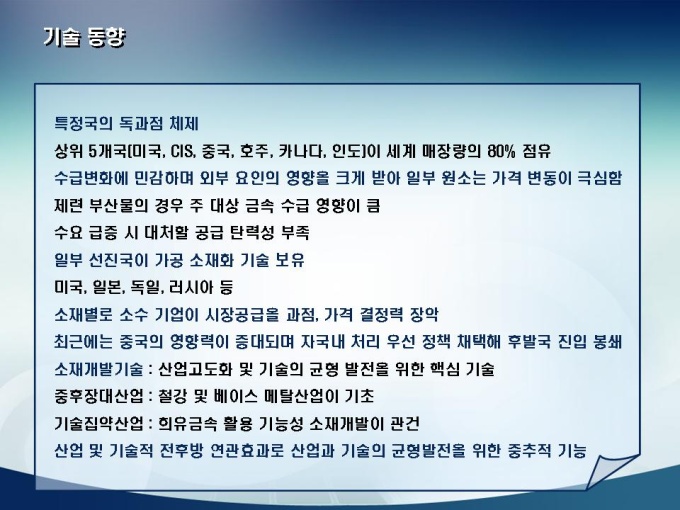 기술 동향

특정국의 독과점 체제

상위 5개국(미국, CIS, 중국, 호주, 카나다, 인도)이 세계 매장량의 80% 점유

수급변화에 민감하며 외부 요인의 영향을 크게 받아 일부 원소는 가격 변동이 극심함

제련 부산물의 경우 주 대상 금속 수급 영향이 큼

수요 급증 시 대처할 공급 탄력성 부족

일부 선진국이 가공 소재화 기술 보유

미국, 일본, 독일, 러시아 등

소재별로 소수 기업이 시장공급을 과점, 가격 결정력 장악

최근에는 중국의 영향력이 증대되며 자국내 처리 우선 정책 채택해 후발국 진입 봉쇄

소재개발기술 : 산업고도화 및 기술의 균형 발전을 위한 핵심 기술

중후장대산업 : 철강 및 베이스 메탈산업이 기초

기술집약산업 : 희유금속 활용 기능성 소재개발이 관건

산업 및 기술적 전후방 연관효과로 산업과 기술의 균형발전을 위한 중추적 기능